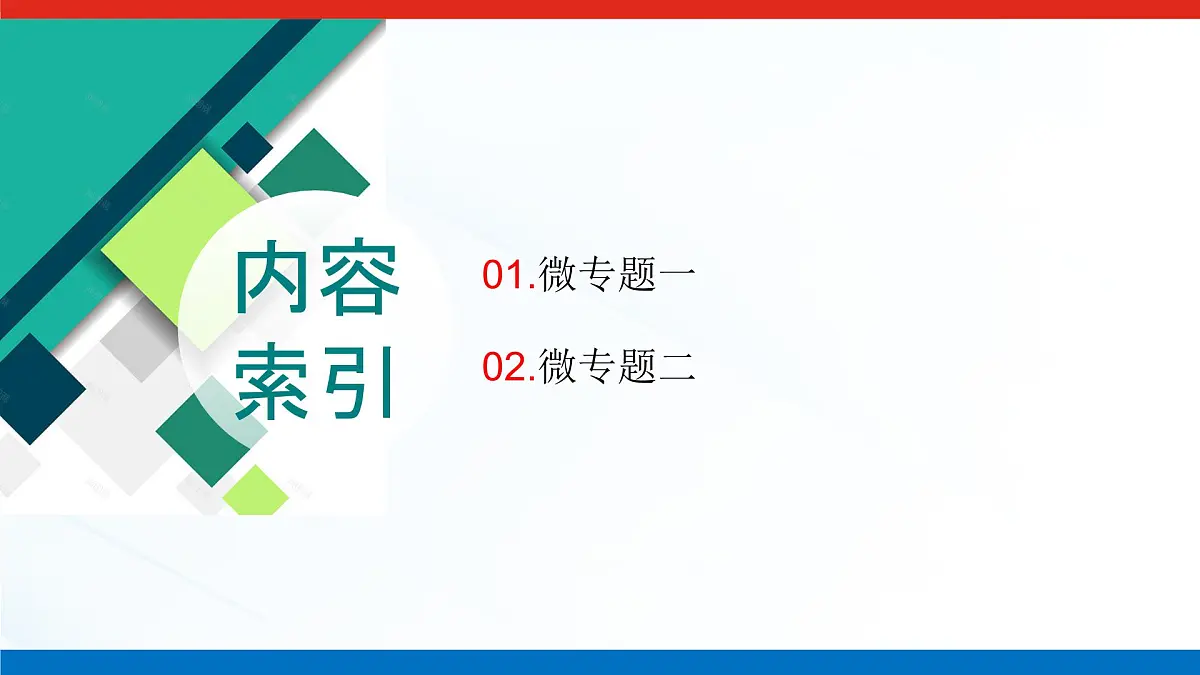 内容索引

01.微专题一

02.微专题二